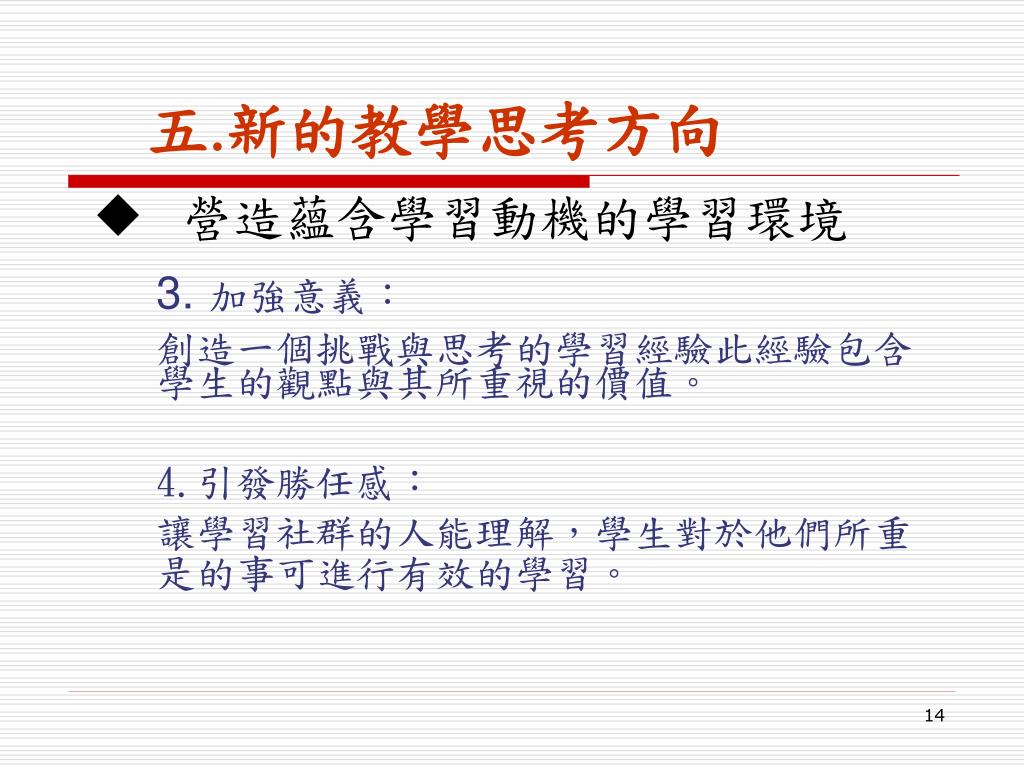 五.新的教學思考方向

◆ 營造蘊含學習動機的學習環境

3. 加強意義：

創造一個挑戰與思考的學習經驗此經驗包含學生的觀點與其所重視的價值。

4. 引發勝任感：

讓學習社群的人能理解，學生對於他們所重是的事可進行有效的學習。

14